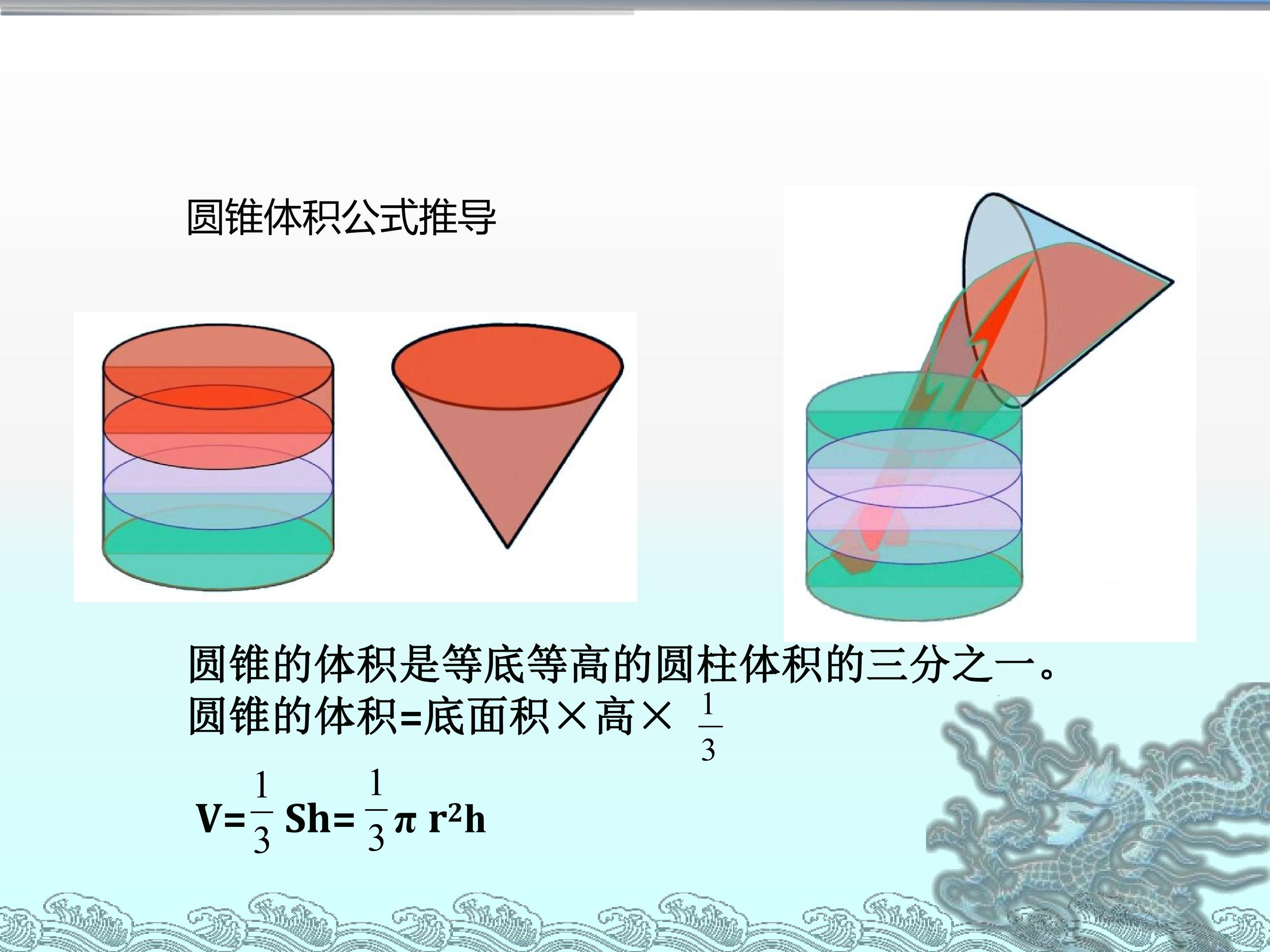 圆锥体积公式推导

圆锥的体积是等底等高的圆柱体积的三分之一。
圆锥的体积=底面积×高× $\frac{1}{3}$

$V=\frac{1}{3}Sh=\frac{1}{3}\pi r^2h$